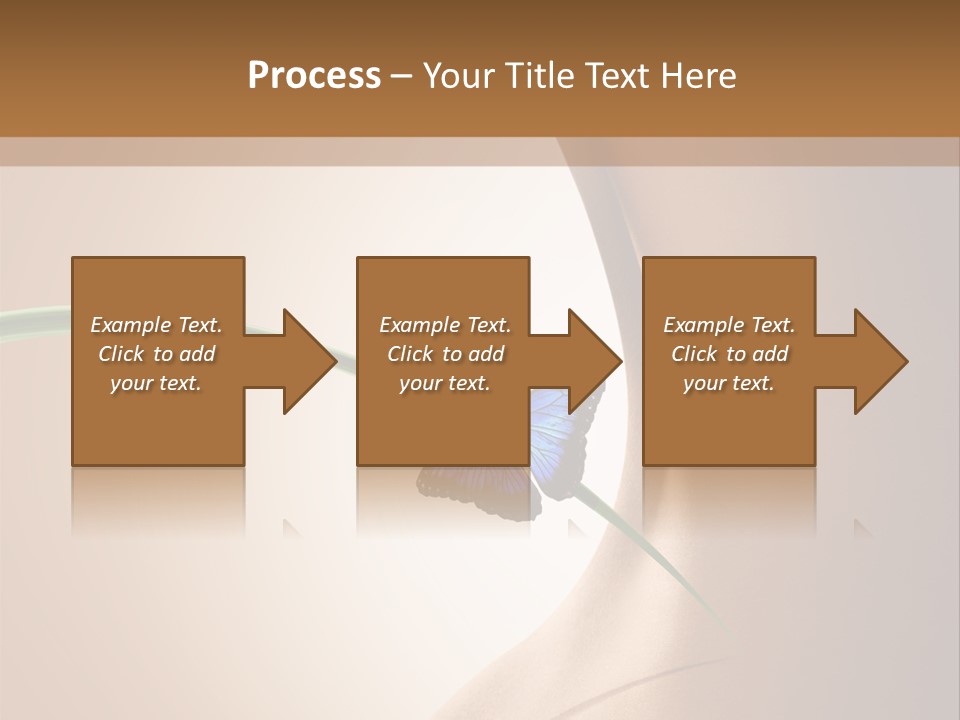 Process – Your Title Text Here

Example Text. Click to add your text.

Example Text. Click to add your text.

Example Text. Click to add your text.